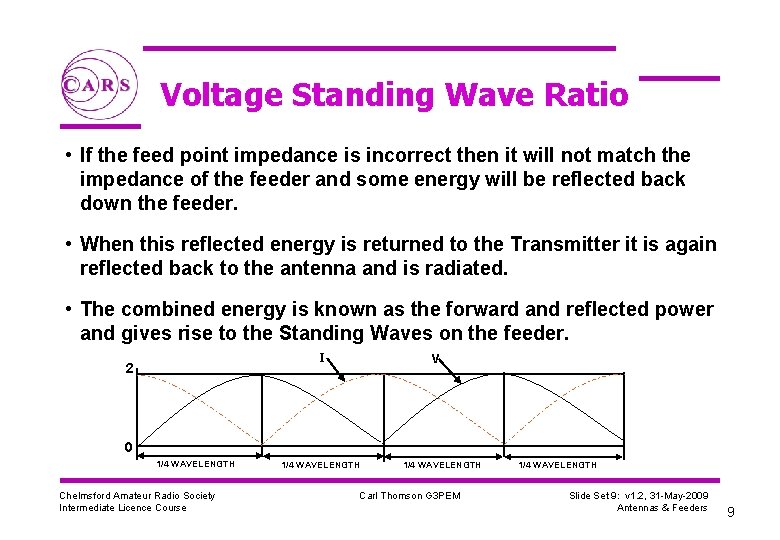 CARS

Voltage Standing Wave Ratio

• If the feed point impedance is incorrect then it will not match the impedance of the feeder and some energy will be reflected back down the feeder.

• When this reflected energy is returned to the Transmitter it is again reflected back to the antenna and is radiated.

• The combined energy is known as the forward and reflected power and gives rise to the Standing Waves on the feeder.

I

V

2

0

1/4 WAVELENGTH

1/4 WAVELENGTH

1/4 WAVELENGTH

1/4 WAVELENGTH

Chelmsford Amateur Radio Society
Intermediate Licence Course

Carl Thomson G3PEM

Slide Set 9: v1.2, 31-May-2009
Antennas & Feeders

9